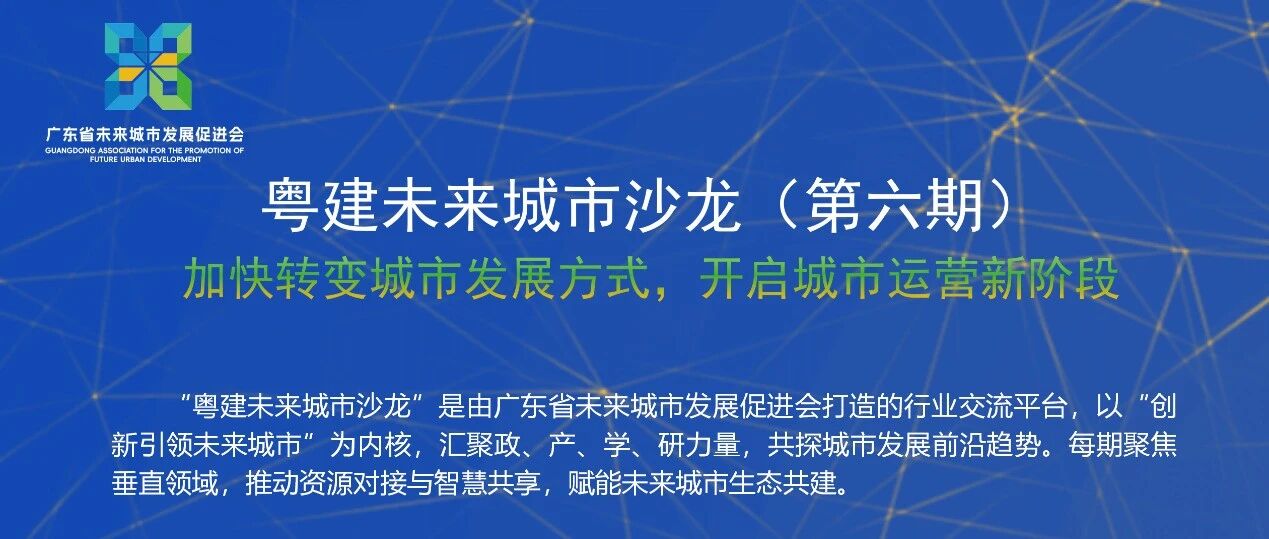 广东省未来城市发展促进会
GUANGDONG ASSOCIATION FOR THE PROMOTION OF FUTURE URBAN DEVELOPMENT

粤建未来城市沙龙（第六期）

加快转变城市发展方式，开启城市运营新阶段

“粤建未来城市沙龙”是由广东省未来城市发展促进会打造的行业交流平台，以“创新引领未来城市”为内核，汇聚政、产、学、研力量，共探城市发展前沿趋势。每期聚焦垂直领域，推动资源对接与智慧共享，赋能未来城市生态共建。